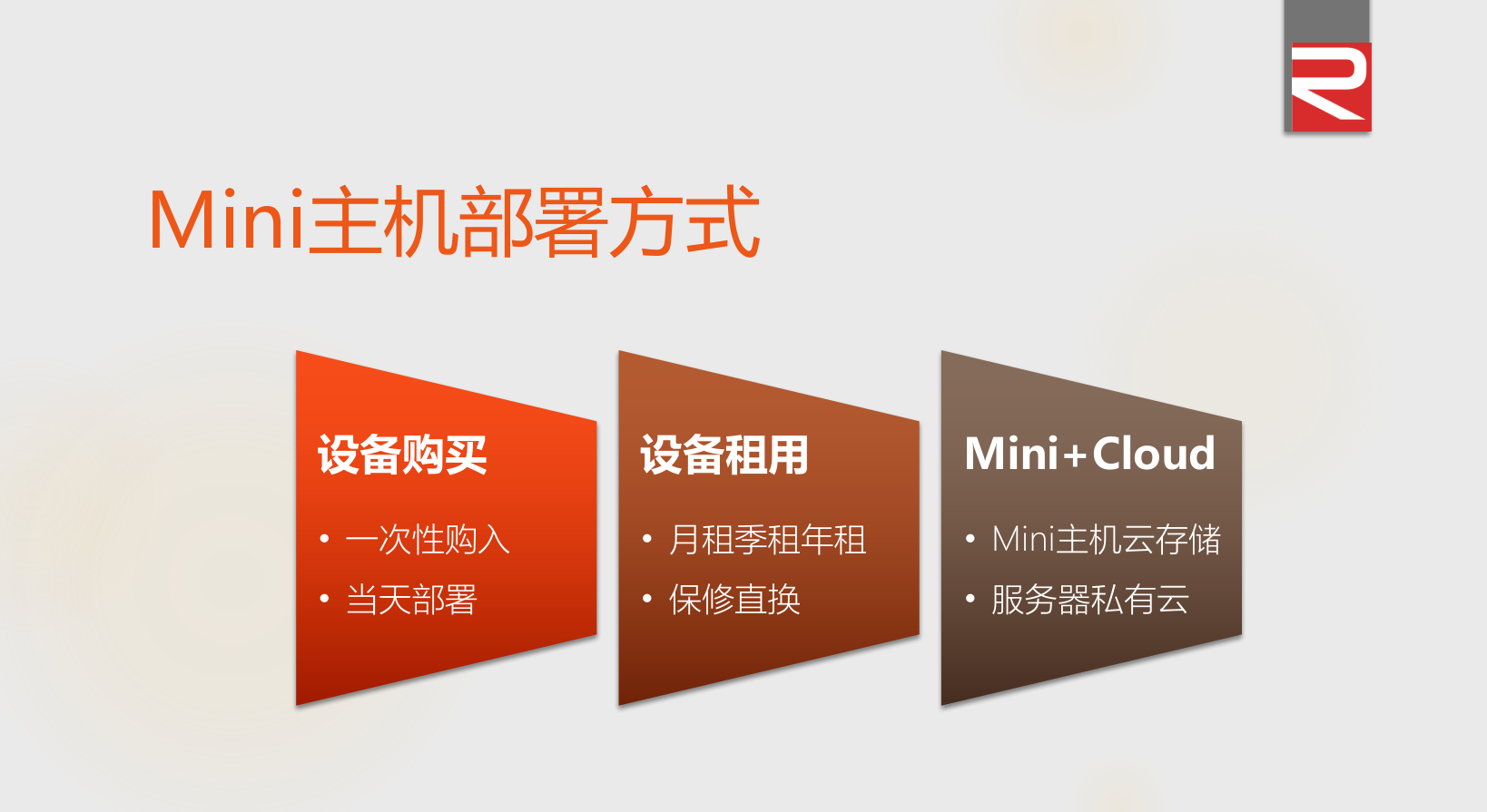 Mini主机部署方式

设备购买
• 一次性购入
• 当天部署

设备租用
• 月租季租年租
• 保修直换

Mini+Cloud
• Mini主机云存储
• 服务器私有云